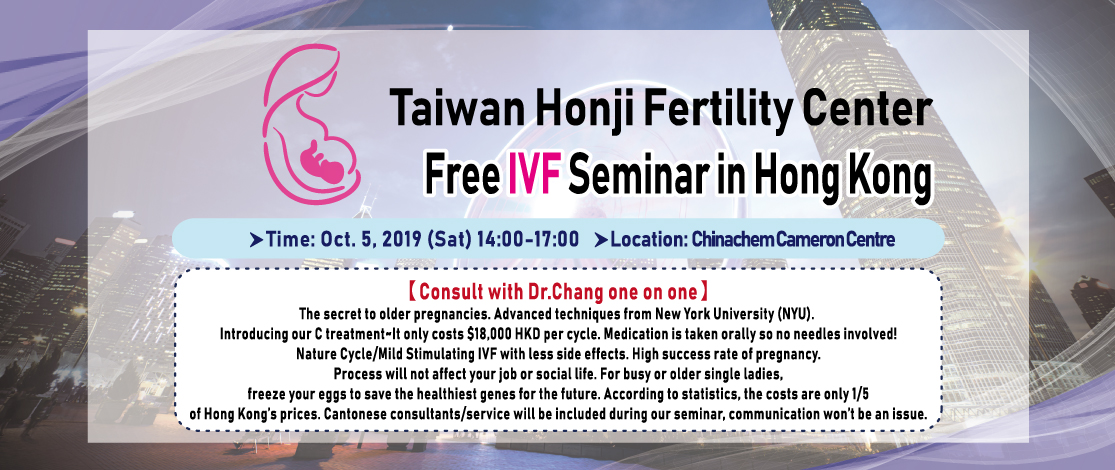 Taiwan Honji Fertility Center
Free IVF Seminar in Hong Kong

➤Time: Oct. 5, 2019 (Sat) 14:00-17:00 ➤Location: Chinachem Cameron Centre

【Consult with Dr.Chang one on one】
The secret to older pregnancies. Advanced techniques from New York University (NYU).
Introducing our C treatment-It only costs $18,000 HKD per cycle. Medication is taken orally so no needles involved!
Nature Cycle/Mild Stimulating IVF with less side effects. High success rate of pregnancy.
Process will not affect your job or social life. For busy or older single ladies,
freeze your eggs to save the healthiest genes for the future. According to statistics, the costs are only 1/5
of Hong Kong's prices. Cantonese consultants/service will be included during our seminar, communication won't be an issue.